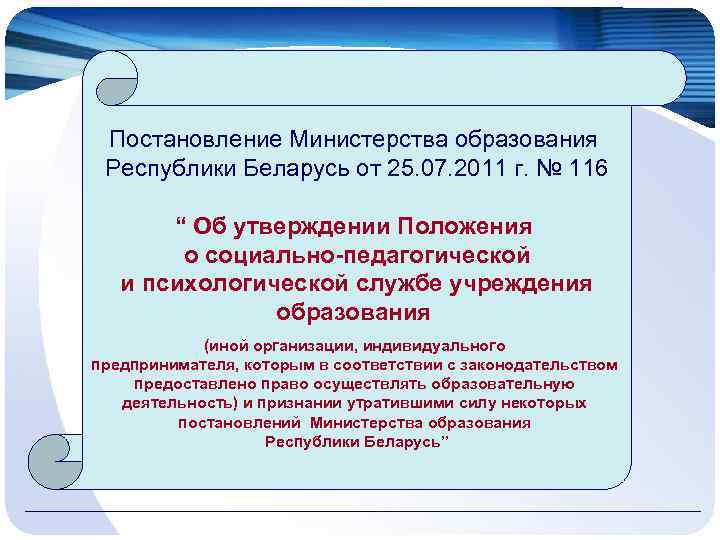 Постановление Министерства образования Республики Беларусь от 25.07.2011 г. № 116

“ Об утверждении Положения о социально-педагогической и психологической службе учреждения образования

(иной организации, индивидуального предпринимателя, которым в соответствии с законодательством предоставлено право осуществлять образовательную деятельность) и признании утратившими силу некоторых постановлений Министерства образования Республики Беларусь”